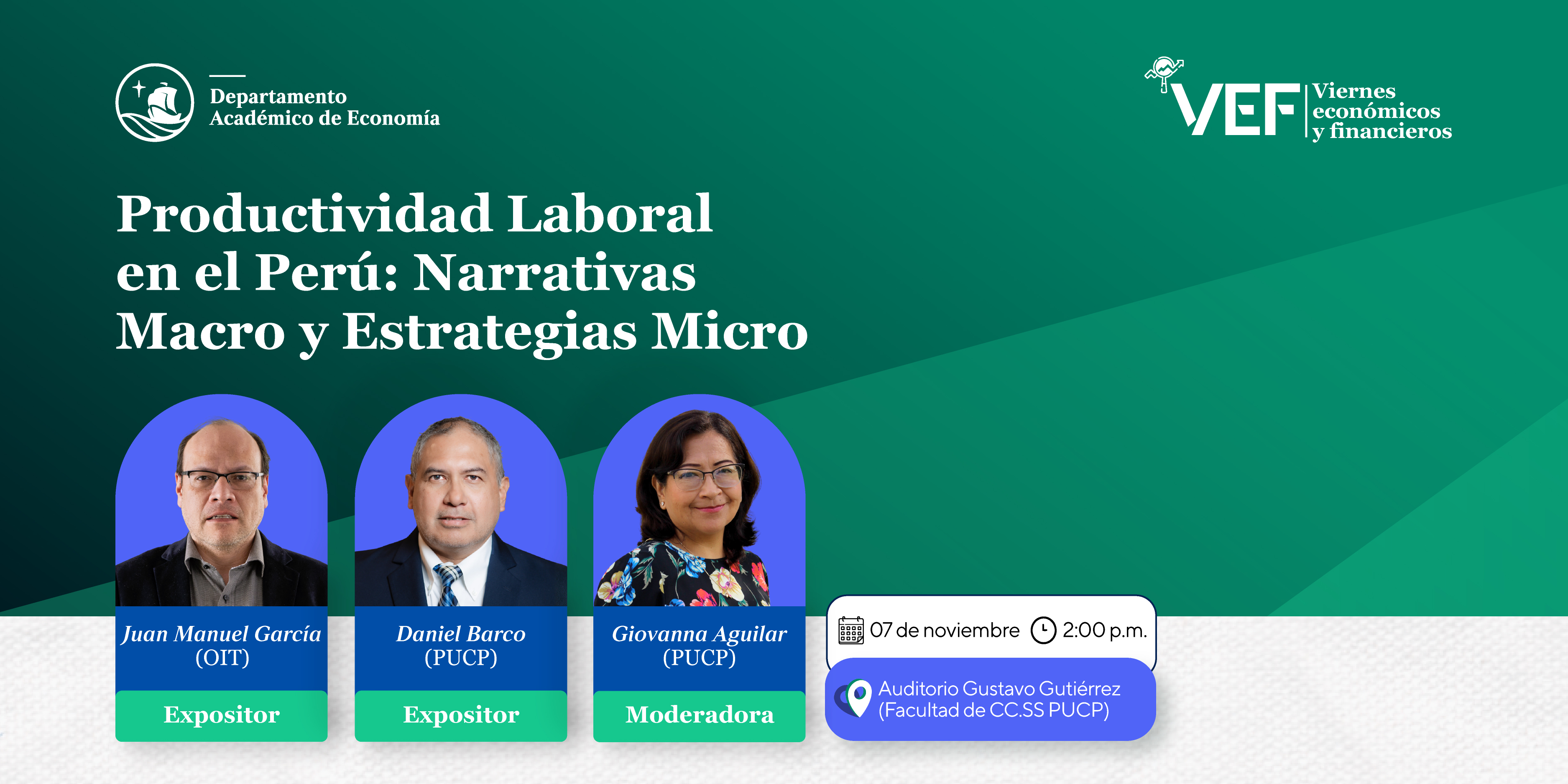 Departamento Académico de Economía

VEF Viernes económicos y financieros

Productividad Laboral en el Perú: Narrativas Macro y Estrategias Micro

Juan Manuel García (OIT)
Expositor

Daniel Barco (PUCP)
Expositor

Giovanna Aguilar (PUCP)
Moderadora

07 de noviembre 2:00 p.m.

Auditorio Gustavo Gutiérrez (Facultad de CC.SS PUCP)